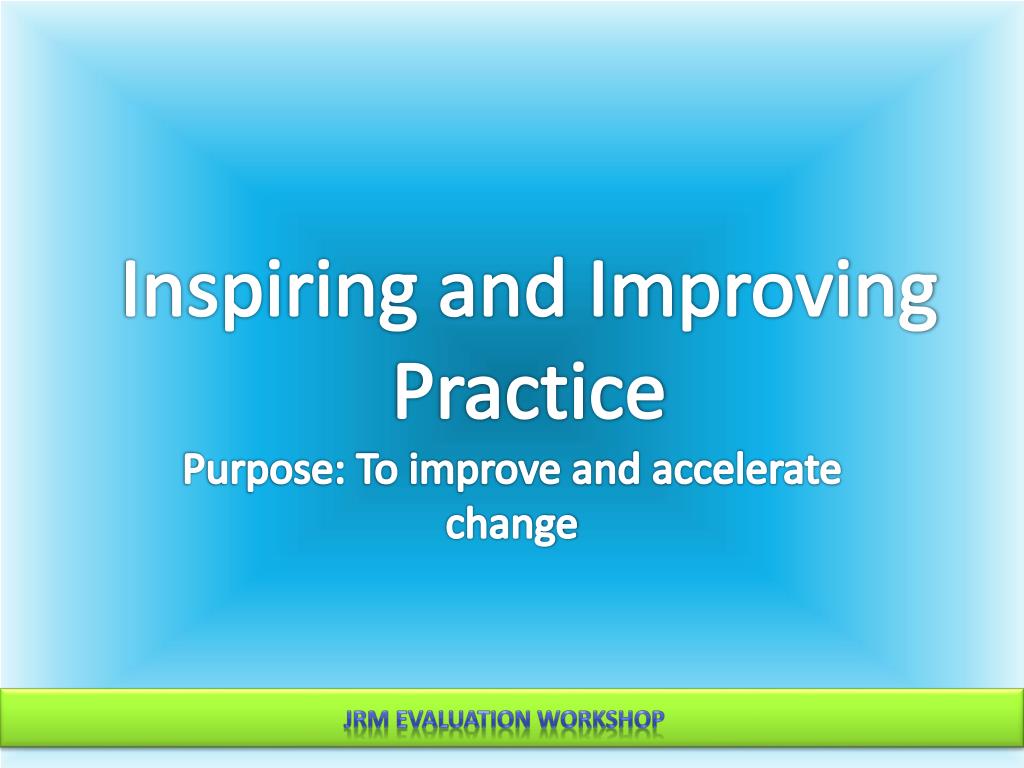 Inspiring and Improving Practice

Purpose: To improve and accelerate change

JRM EVALUATION WORKSHOP